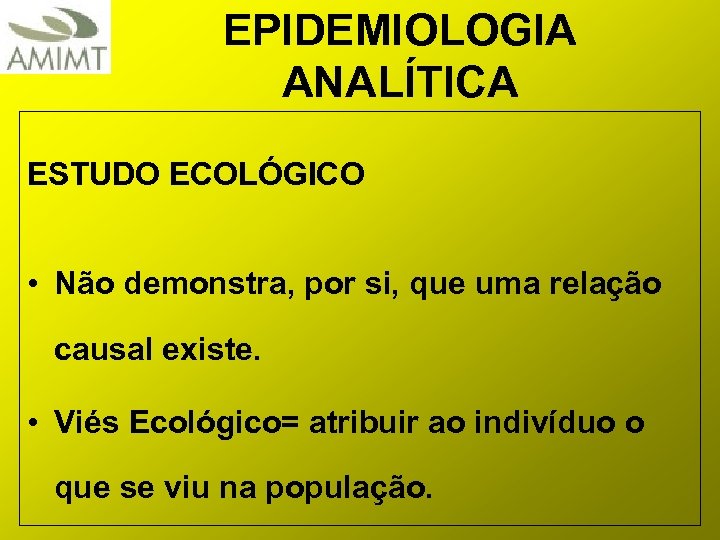 AMIMT

EPIDEMIOLOGIA ANALÍTICA

ESTUDO ECOLÓGICO

• Não demonstra, por si, que uma relação causal existe.

• Viés Ecológico= atribuir ao indivíduo o que se viu na população.